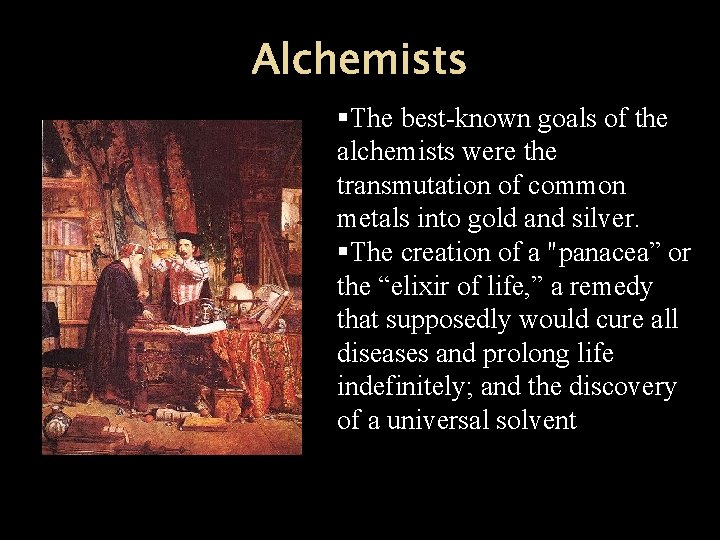 Alchemists

▪The best-known goals of the alchemists were the transmutation of common metals into gold and silver.

▪The creation of a "panacea” or the “elixir of life,” a remedy that supposedly would cure all diseases and prolong life indefinitely; and the discovery of a universal solvent